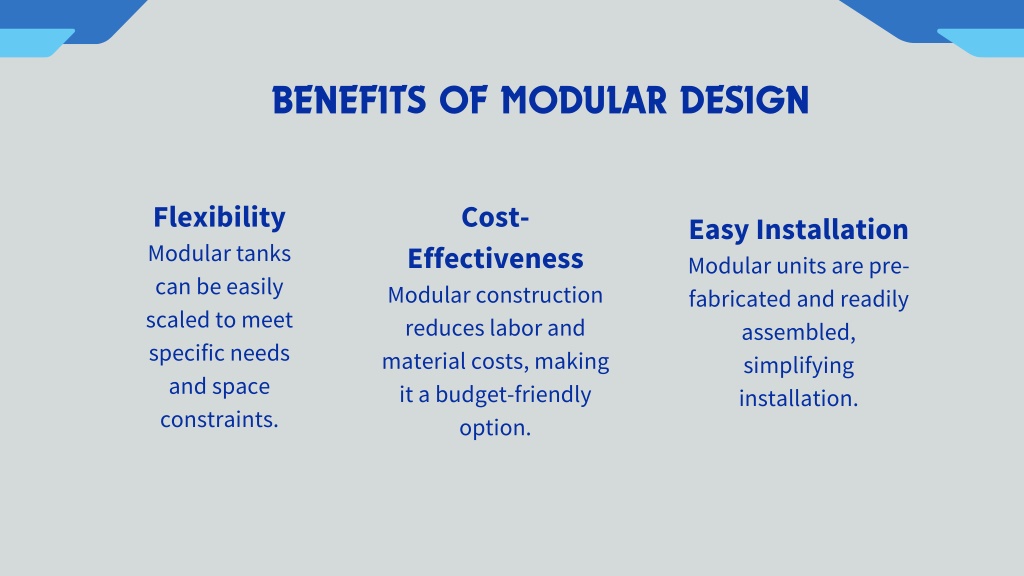 BENEFITS OF MODULAR DESIGN

Flexibility
Modular tanks can be easily scaled to meet specific needs and space constraints.

Cost-Effectiveness
Modular construction reduces labor and material costs, making it a budget-friendly option.

Easy Installation
Modular units are pre-fabricated and readily assembled, simplifying installation.